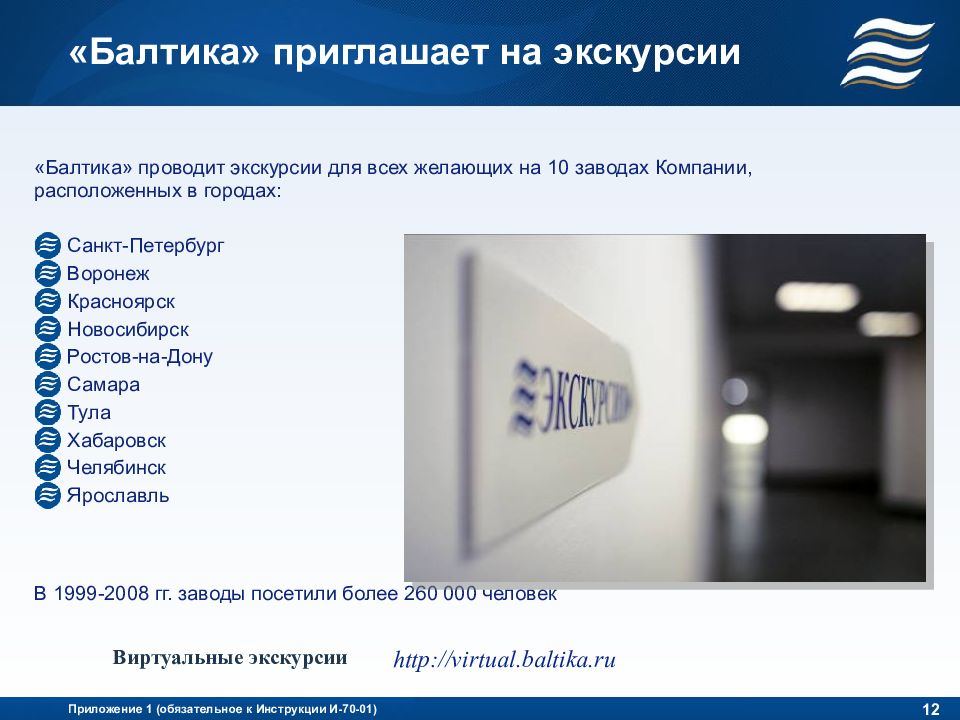 «Балтика» приглашает на экскурсии

«Балтика» проводит экскурсии для всех желающих на 10 заводах Компании, расположенных в городах:

Санкт-Петербург
Воронеж
Красноярск
Новосибирск
Ростов-на-Дону
Самара
Тула
Хабаровск
Челябинск
Ярославль

ЭКСКУРСИИ

В 1999-2008 гг. заводы посетили более 260 000 человек

Виртуальные экскурсии http://virtual.baltika.ru

Приложение 1 (обязательное к Инструкции И-70-01)

12